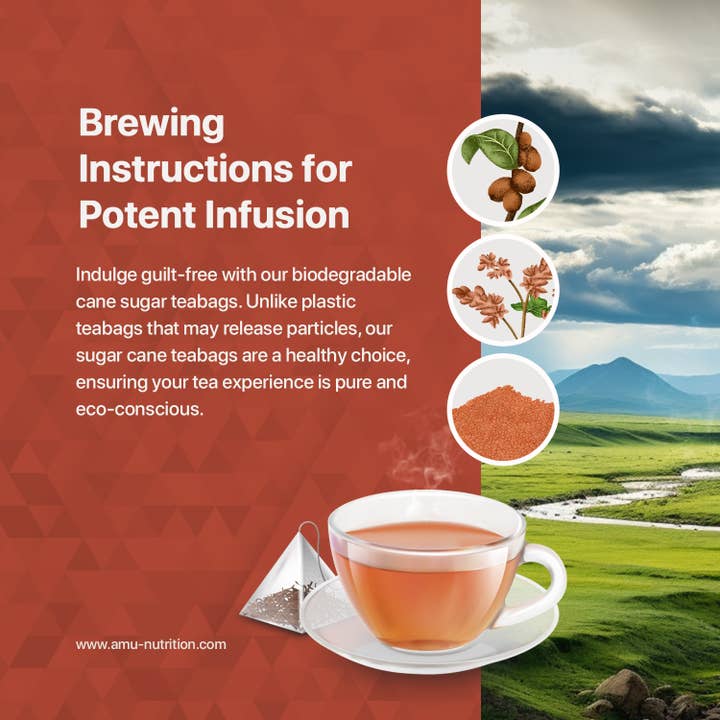 Brewing Instructions for Potent Infusion

Indulge guilt-free with our biodegradable cane sugar teabags. Unlike plastic teabags that may release particles, our sugar cane teabags are a healthy choice, ensuring your tea experience is pure and eco-conscious.

www.amu-nutrition.com